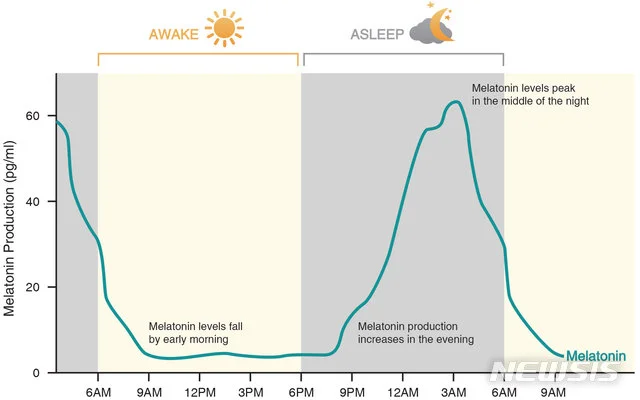 AWAKE

ASLEEP

Melatonin Production (pg/ml)

60

40

20

0

Melatonin levels peak in the middle of the night

Melatonin levels fall by early morning

Melatonin production increases in the evening

Melatonin

6AM 9AM 12PM 3PM 6PM 9PM 12AM 3AM 6AM 9AM

NEWSIS